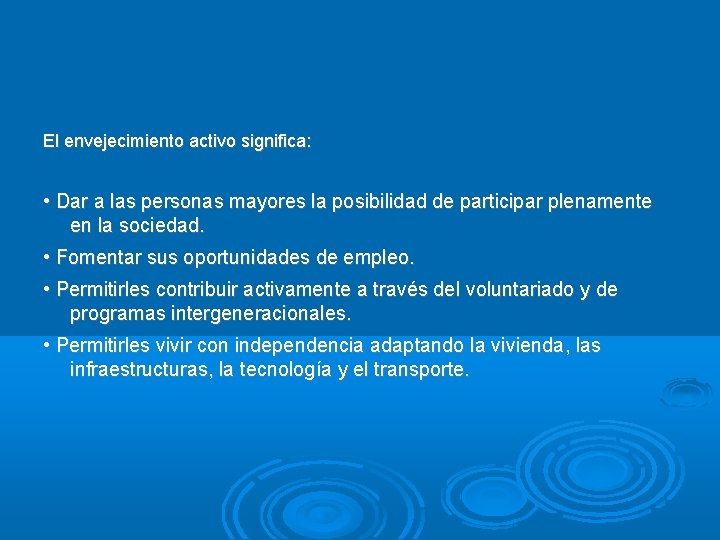 El envejecimiento activo significa:

• Dar a las personas mayores la posibilidad de participar plenamente en la sociedad.

• Fomentar sus oportunidades de empleo.

• Permitirles contribuir activamente a través del voluntariado y de programas intergeneracionales.

• Permitirles vivir con independencia adaptando la vivienda, las infraestructuras, la tecnología y el transporte.